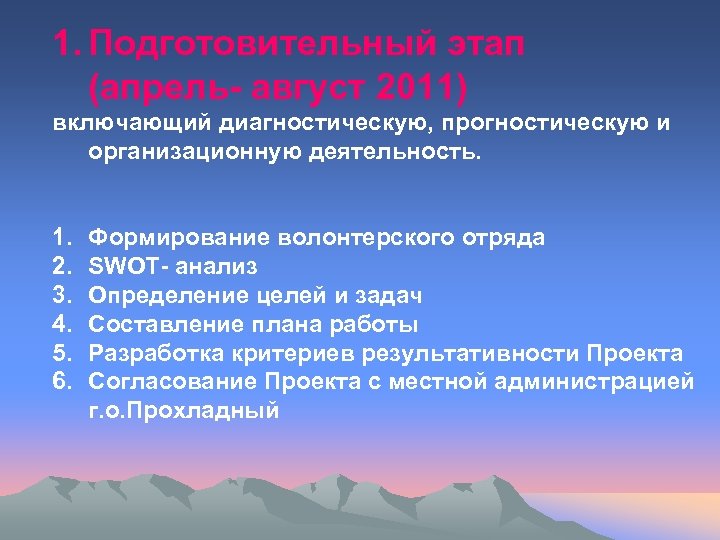 1. Подготовительный этап (апрель- август 2011)

включающий диагностическую, прогностическую и организационную деятельность.

1. Формирование волонтерского отряда
2. SWOT- анализ
3. Определение целей и задач
4. Составление плана работы
5. Разработка критериев результативности Проекта
6. Согласование Проекта с местной администрацией г.о.Прохладный